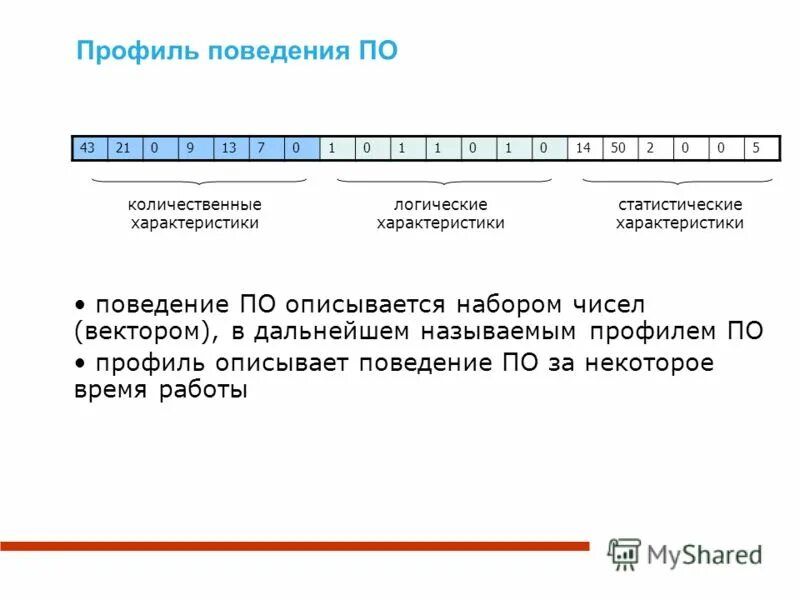 Профиль поведения ПО

| 43 | 21 | 0 | 9 | 13 | 7 | 0 | 1 | 0 | 1 | 1 | 0 | 1 | 0 | 14 | 50 | 2 | 0 | 0 | 5 |
|---|---|---|---|---|---|---|---|---|---|---|---|---|---|---|---|---|---|---|---|

количественные характеристики

логические характеристики

статистические характеристики

• поведение ПО описывается набором чисел (вектором), в дальнейшем называемым профилем ПО

• профиль описывает поведение ПО за некоторое время работы

MyShared